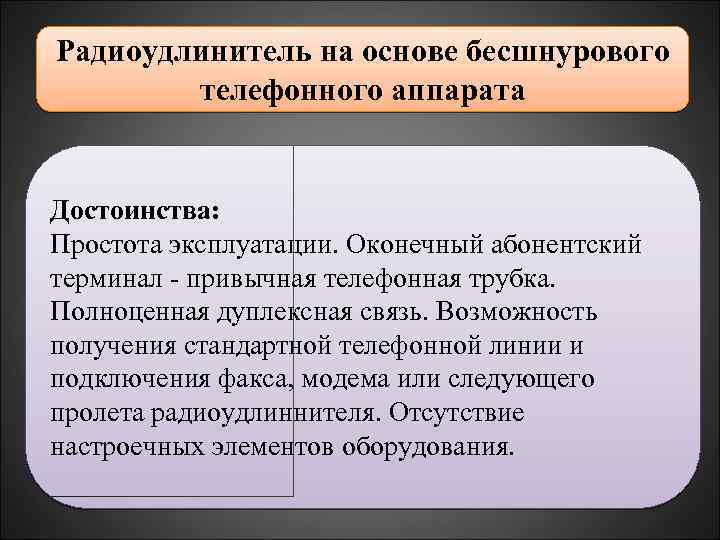 Радиоудлинитель на основе бесшнурового телефонного аппарата

Достоинства:
Простота эксплуатации. Оконечный абонентский терминал - привычная телефонная трубка. Полноценная дуплексная связь. Возможность получения стандартной телефонной линии и подключения факса, модема или следующего пролета радиоудлиннителя. Отсутствие настроечных элементов оборудования.